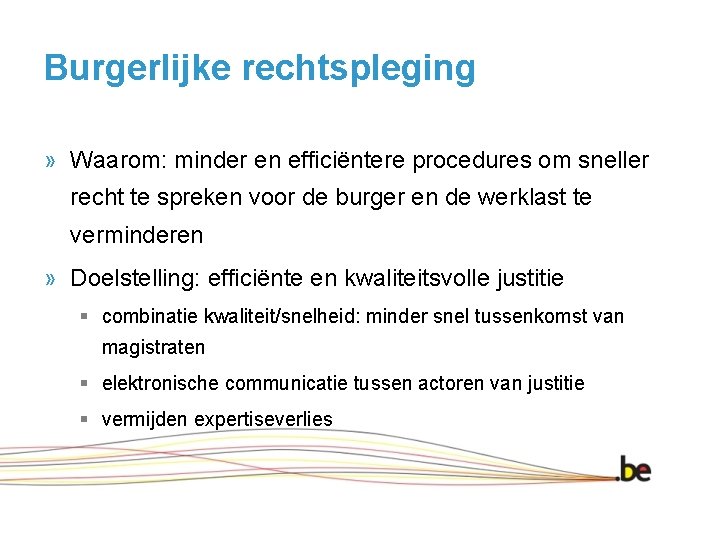 Burgerlijke rechtspleging

» Waarom: minder en efficiëntere procedures om sneller recht te spreken voor de burger en de werklast te verminderen

» Doelstelling: efficiënte en kwaliteitsvolle justitie

▪ combinatie kwaliteit/snelheid: minder snel tussenkomst van magistraten

▪ elektronische communicatie tussen actoren van justitie

▪ vermijden expertiseverlies

.be